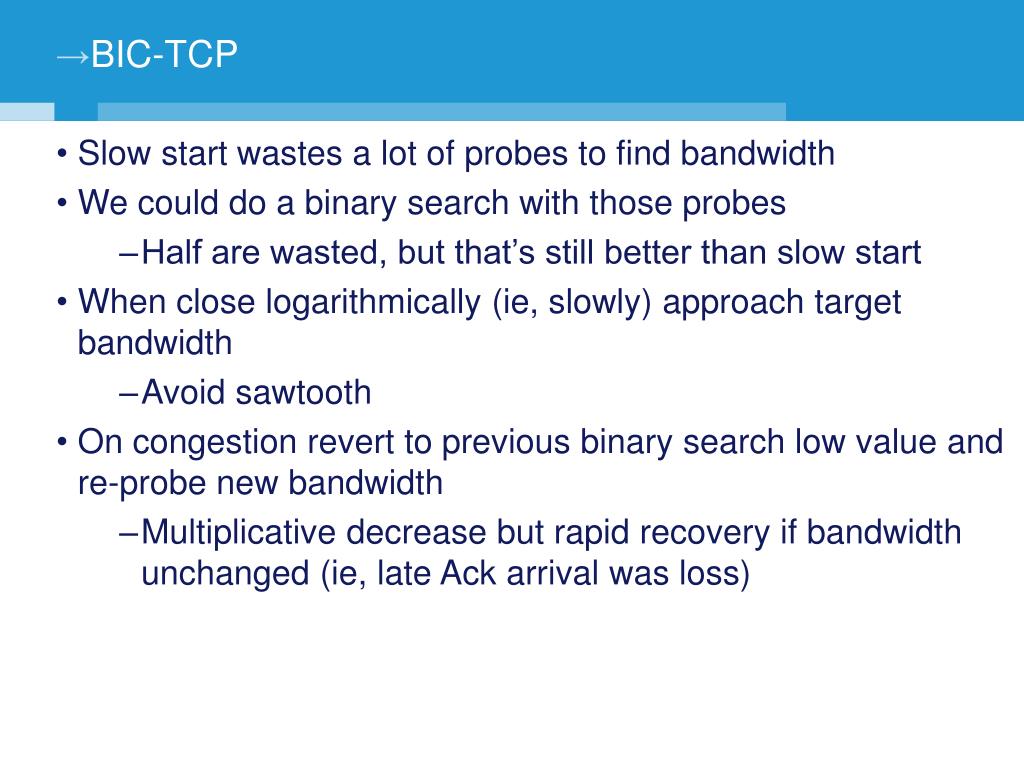 →BIC-TCP

• Slow start wastes a lot of probes to find bandwidth
• We could do a binary search with those probes
– Half are wasted, but that’s still better than slow start
• When close logarithmically (ie, slowly) approach target bandwidth
– Avoid sawtooth
• On congestion revert to previous binary search low value and re-probe new bandwidth
– Multiplicative decrease but rapid recovery if bandwidth unchanged (ie, late Ack arrival was loss)